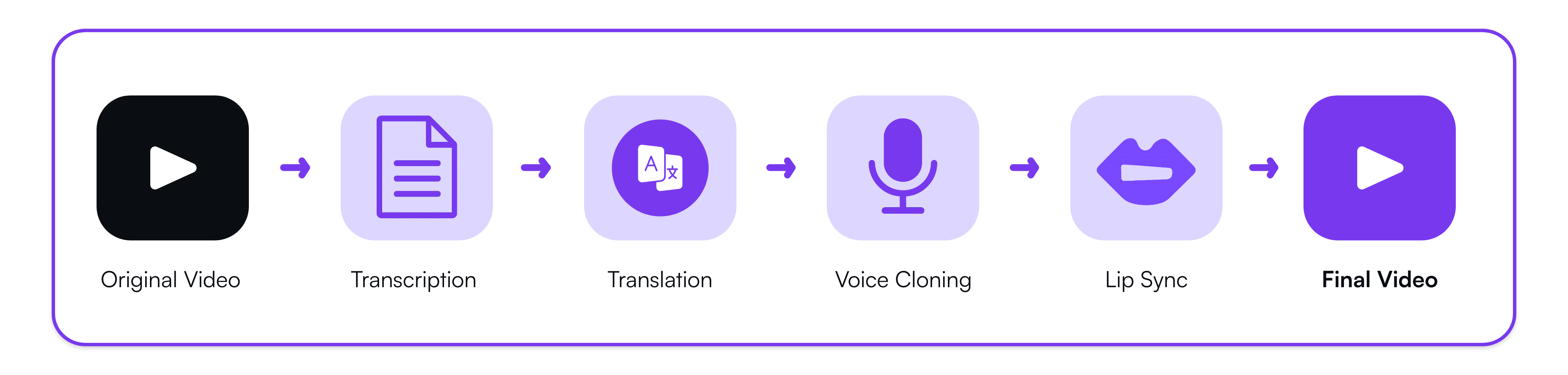 A 文

Original Video

Transcription

Translation

Voice Cloning

Lip Sync

Final Video